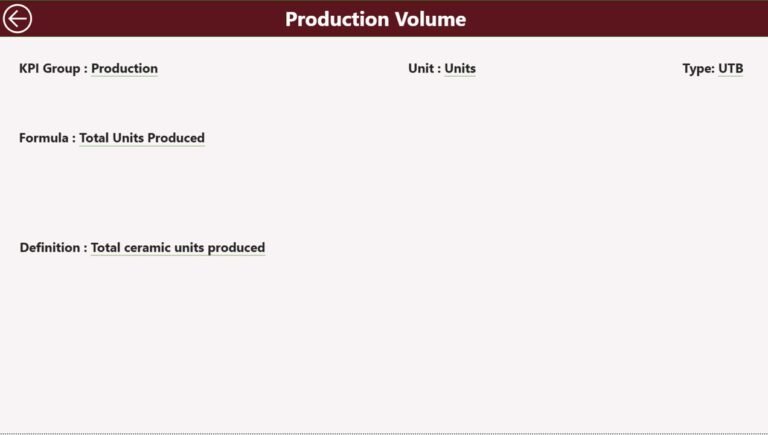 Production Volume

KPI Group : Production

Unit : Units

Type: UTB

Formula : Total Units Produced

Definition : Total ceramic units produced